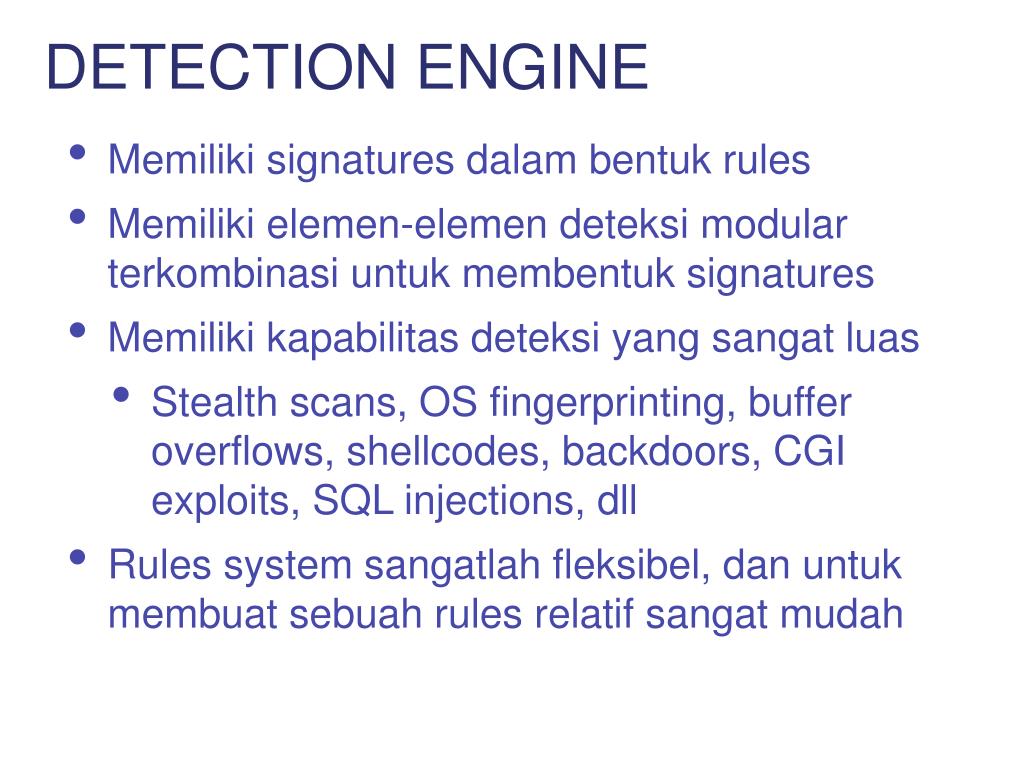 DETECTION ENGINE

• Memiliki signatures dalam bentuk rules
• Memiliki elemen-elemen deteksi modular terkombinasi untuk membentuk signatures
• Memiliki kapabilitas deteksi yang sangat luas
  • Stealth scans, OS fingerprinting, buffer overflows, shellcodes, backdoors, CGI exploits, SQL injections, dll
• Rules system sangatlah fleksibel, dan untuk membuat sebuah rules relatif sangat mudah